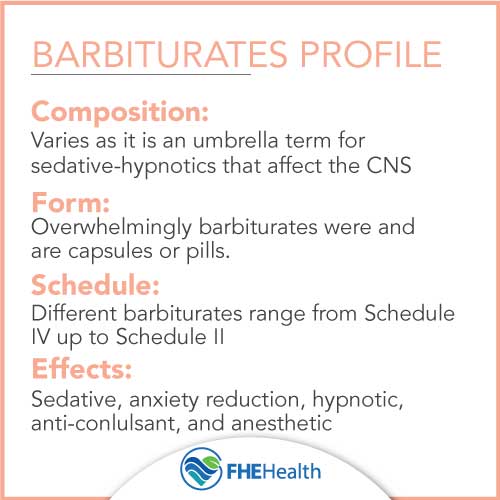 BARBITURATES PROFILE

Composition:
Varies as it is an umbrella term for sedative-hypnotics that affect the CNS

Form:
Overwhelmingly barbiturates were and are capsules or pills.

Schedule:
Different barbiturates range from Schedule IV up to Schedule II

Effects:
Sedative, anxiety reduction, hypnotic, anti-conlulsant, and anesthetic

FHEHealth